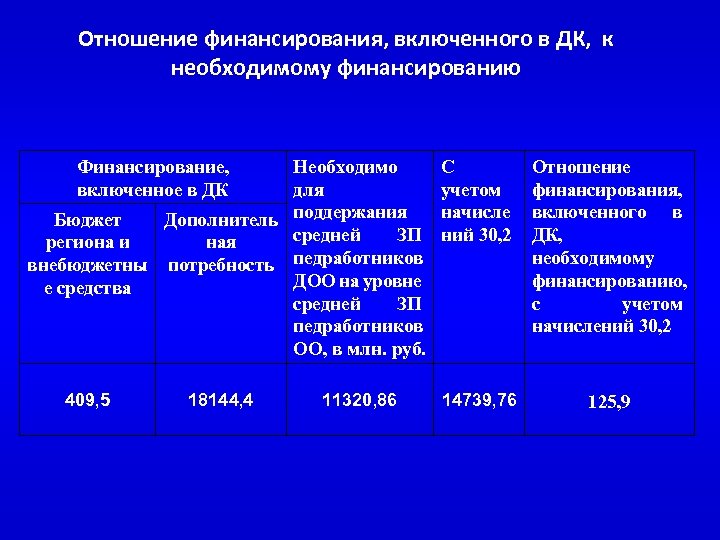 Отношение финансирования, включенного в ДК, к необходимому финансированию

| Финансирование, включенное в ДК | | Необходимо для поддержания средней ЗП педработников ДОО на уровне средней ЗП педработников ОО, в млн. руб. | С учетом начислений 30,2 | Отношение финансирования, включенного в ДК, необходимому финансированию, с учетом начислений 30,2 |
|---|---|---|---|---|
| Бюджет региона и внебюджетные средства | Дополнительная потребность | | | |
| 409,5 | 18144,4 | 11320,86 | 14739,76 | 125,9 |